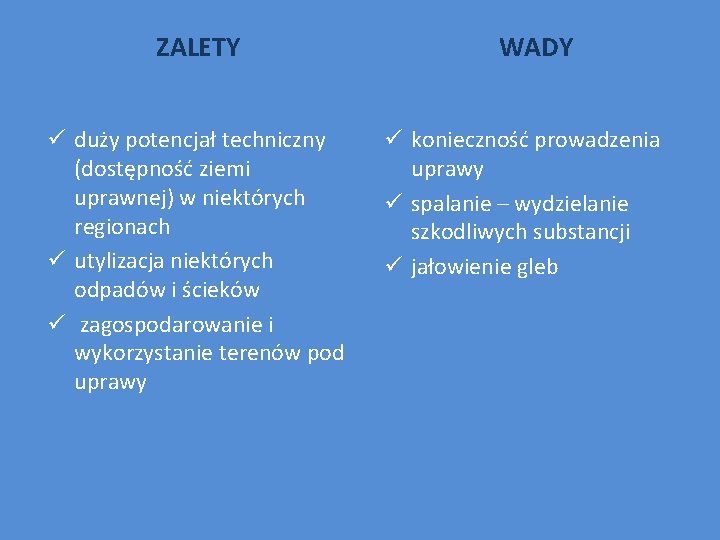 ZALETY

✓ duży potencjał techniczny (dostępność ziemi uprawnej) w niektórych regionach
✓ utylizacja niektórych odpadów i ścieków
✓ zagospodarowanie i wykorzystanie terenów pod uprawy

WADY

✓ konieczność prowadzenia uprawy
✓ spalanie – wydzielanie szkodliwych substancji
✓ jałowienie gleb